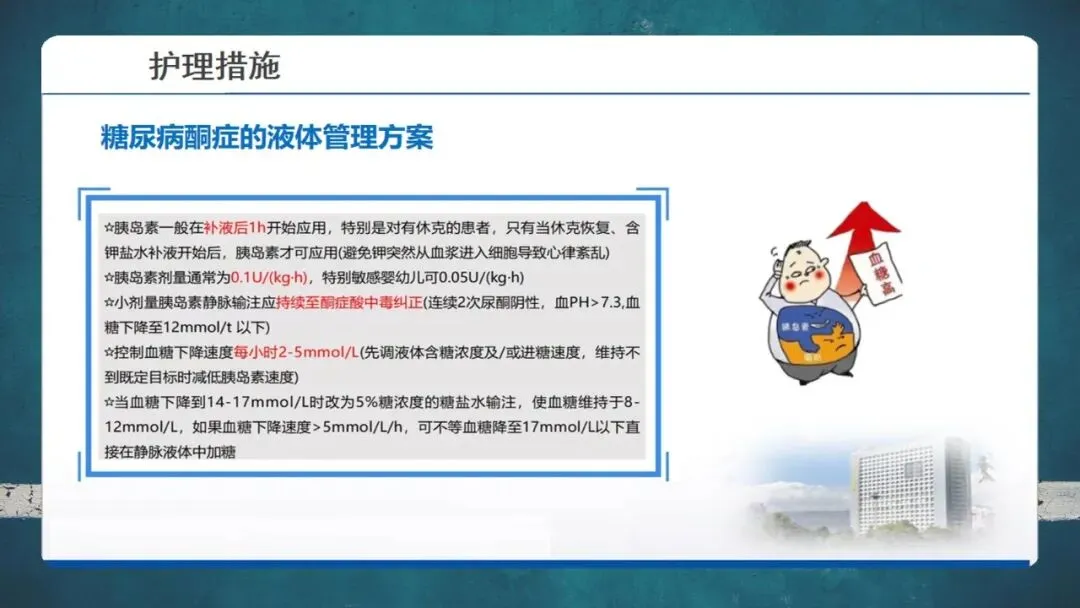 护理措施

糖尿病酮症的液体管理方案

☆胰岛素一般在补液后1h开始应用，特别是对有休克的患者，只有当休克恢复、含钾盐水补液开始后，胰岛素才可应用(避免钾突然从血浆进入细胞导致心律紊乱)
☆胰岛素剂量通常为0.1U/(kg·h)，特别敏感婴幼儿可0.05U/(kg·h)
☆小剂量胰岛素静脉输注应持续至酮症酸中毒纠正(连续2次尿酮阴性，血PH>7.3,血糖下降至12mmol/t 以下)
☆控制血糖下降速度每小时2-5mmol/L(先调液体含糖浓度及/或进糖速度，维持不到既定目标时减低胰岛素速度)
☆当血糖下降到14-17mmol/L时改为5%糖浓度的糖盐水输注，使血糖维持于8-12mmol/L，如果血糖下降速度>5mmol/L/h，可不等血糖降至17mmol/L以下直接在静脉液体中加糖

血糖高

胰岛素